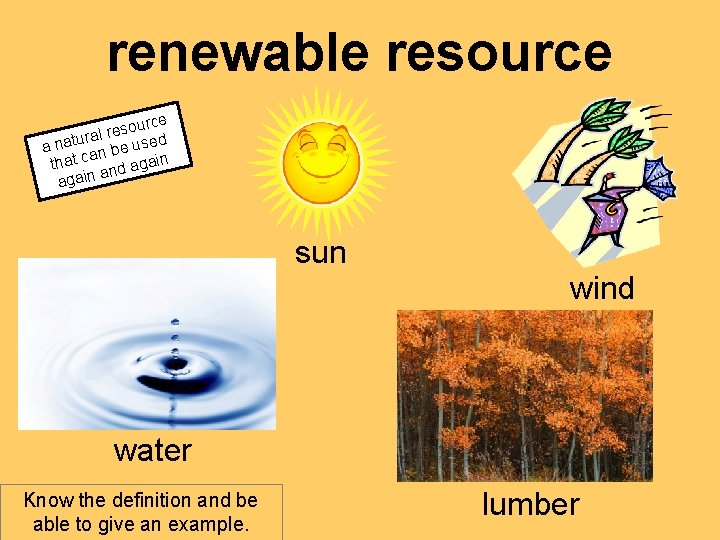 renewable resource

a natural resource that can be used again and again

sun

wind

water

lumber

Know the definition and be able to give an example.